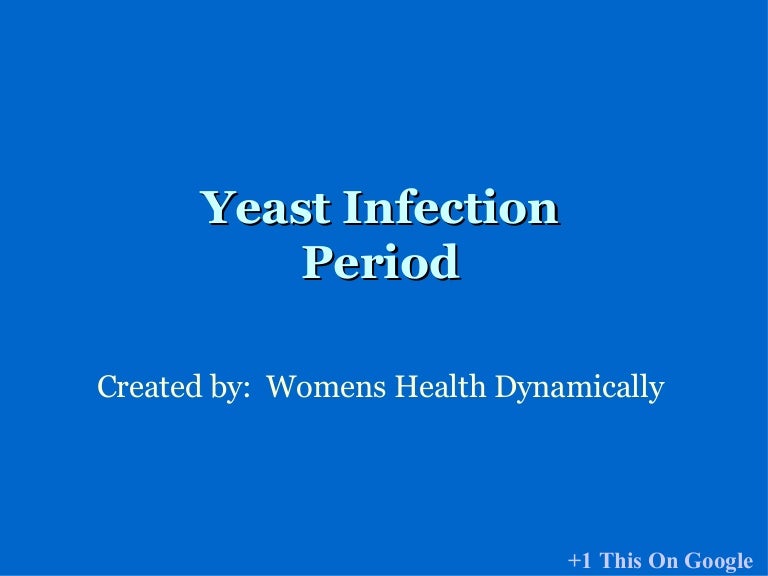 Yeast Infection
Period

Created by: Womens Health Dynamically

+1 This On Google